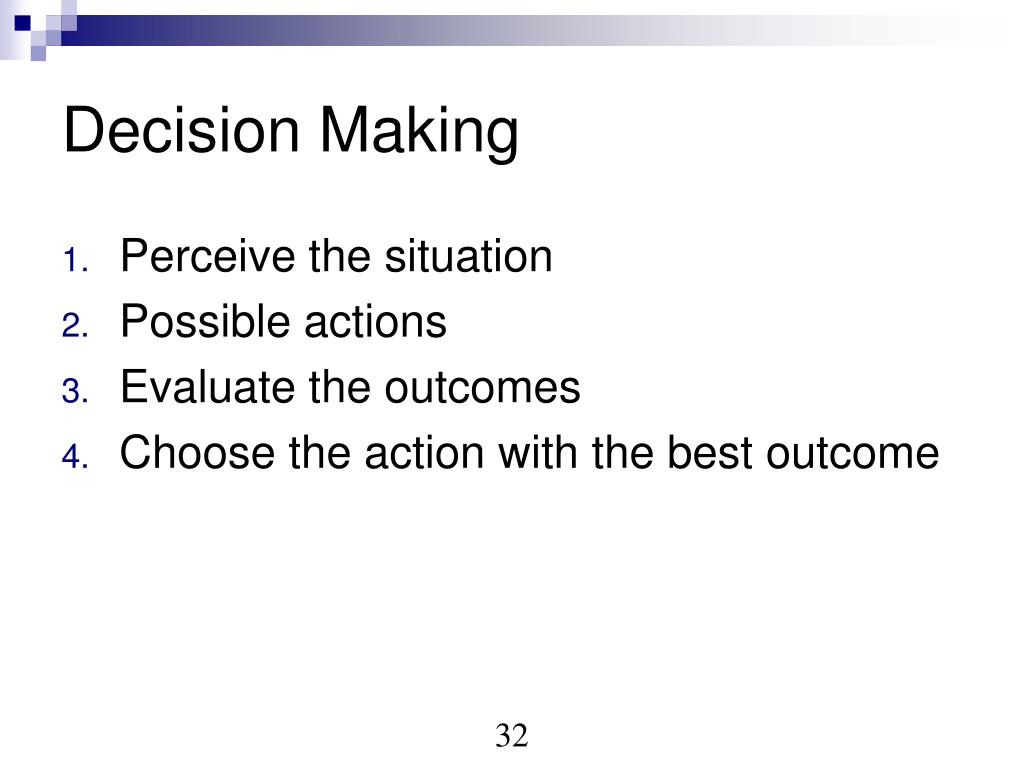 Decision Making

1. Perceive the situation
2. Possible actions
3. Evaluate the outcomes
4. Choose the action with the best outcome

32